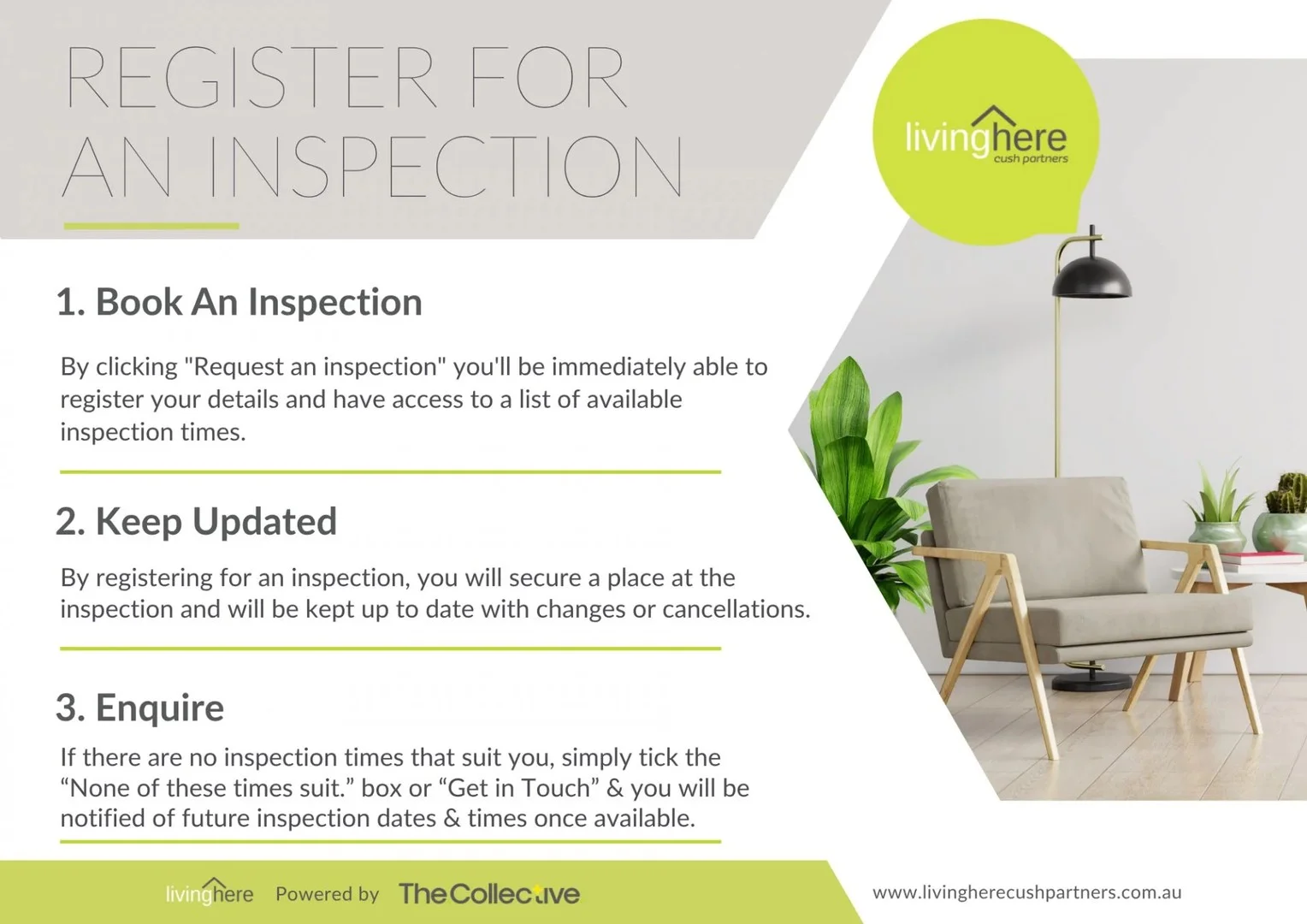 REGISTER FOR AN INSPECTION

livinghere
cush partners

1. Book An Inspection

By clicking "Request an inspection" you'll be immediately able to register your details and have access to a list of available inspection times.

2. Keep Updated

By registering for an inspection, you will secure a place at the inspection and will be kept up to date with changes or cancellations.

3. Enquire

If there are no inspection times that suit you, simply tick the “None of these times suit.” box or “Get in Touch” & you will be notified of future inspection dates & times once available.

livinghere Powered by TheCollective

www.livingherecushpartners.com.au